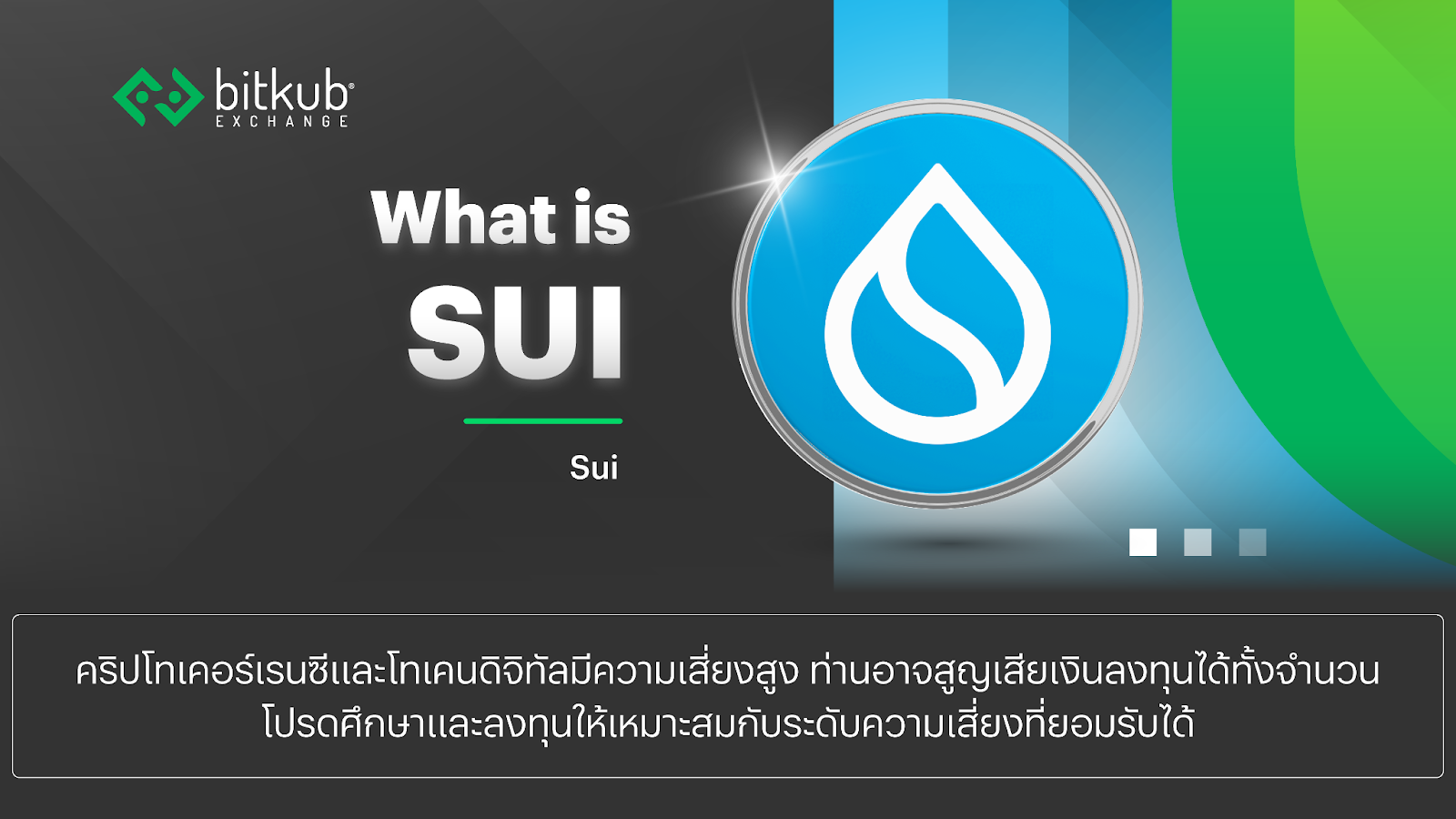 bitkub
EXCHANGE

What is
SUI

Sui

คริปโทเคอร์เรนซีและโทเคนดิจิทัลมีความเสี่ยงสูง ท่านอาจสูญเสียเงินลงทุนได้ทั้งจำนวน โปรดศึกษาและลงทุนให้เหมาะสมกับระดับความเสี่ยงที่ยอมรับได้